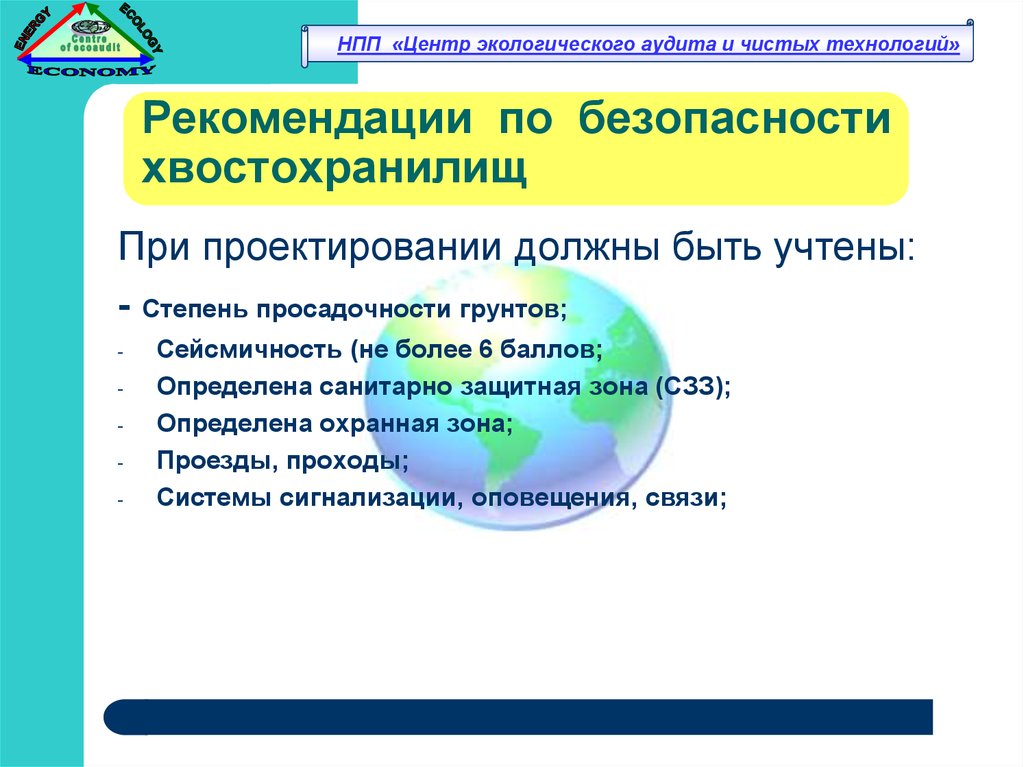 ENERGY
ECOLOGY
Centre of ecoaudit
ECONOMY

НПП «Центр экологического аудита и чистых технологий»

Рекомендации по безопасности хвостохранилищ

При проектировании должны быть учтены:

- Степень просадочности грунтов;
- Сейсмичность (не более 6 баллов;
- Определена санитарно защитная зона (СЗЗ);
- Определена охранная зона;
- Проезды, проходы;
- Системы сигнализации, оповещения, связи;